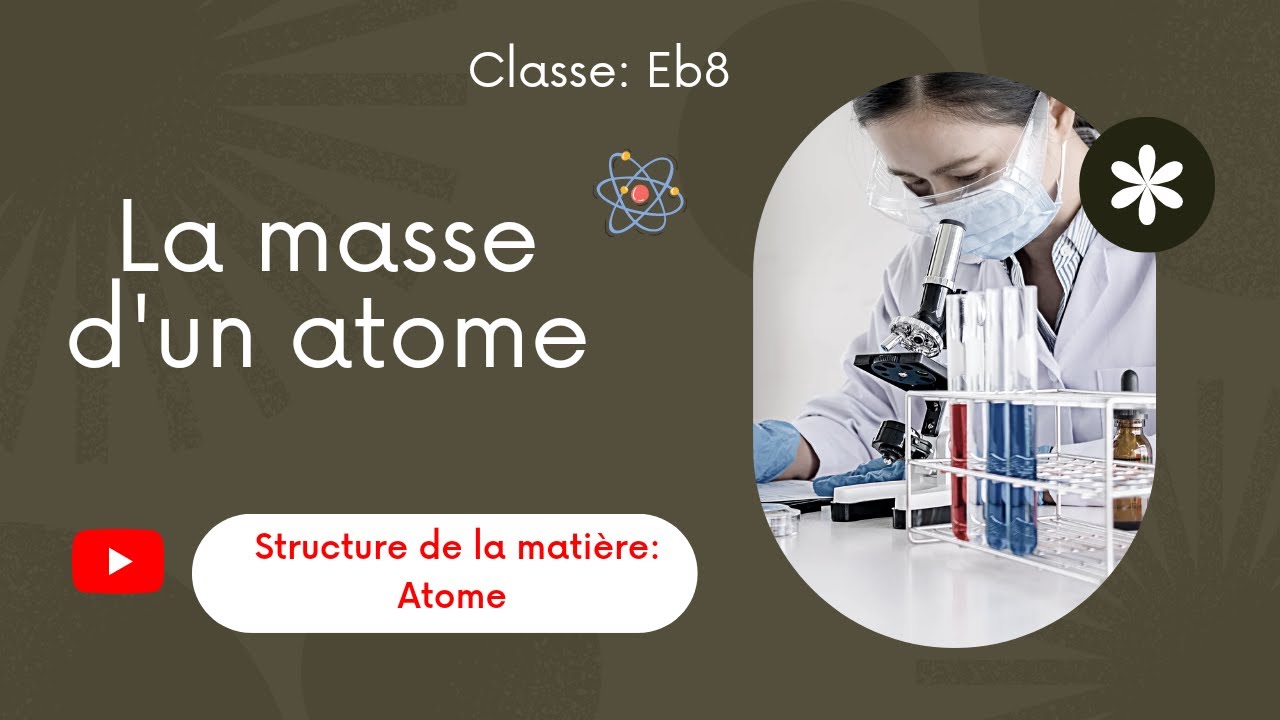 Classe: Eb8

La masse d'un atome

Structure de la matière: Atome